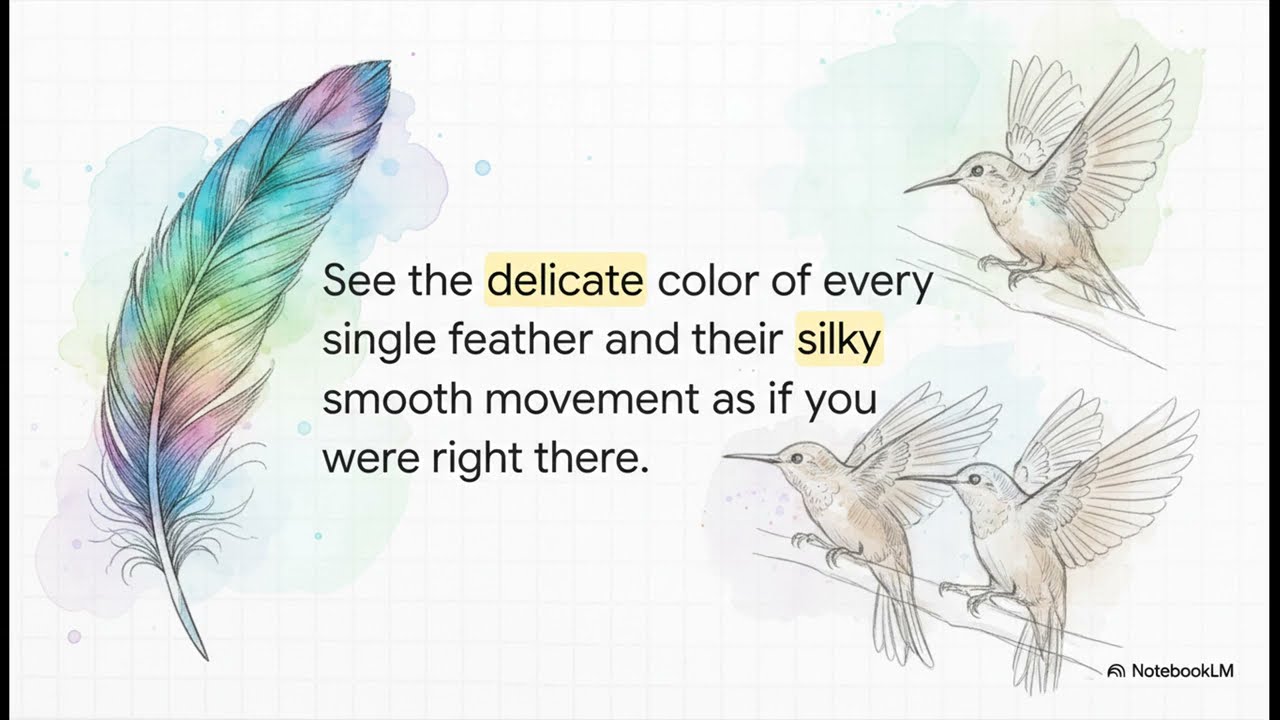 See the delicate color of every single feather and their silky smooth movement as if you were right there.

NotebookLM